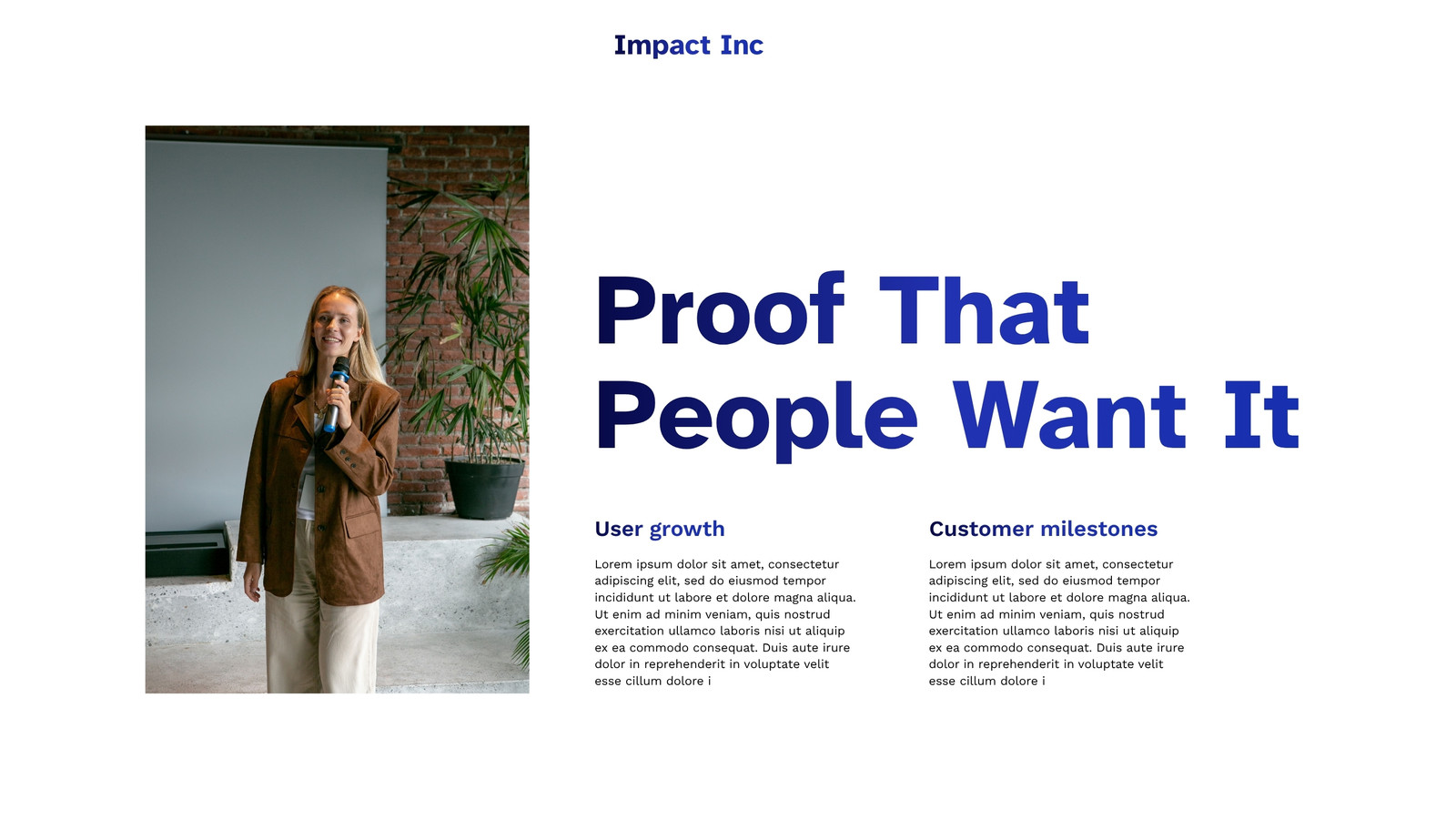 Impact Inc

Proof That People Want It

User growth

Lorem ipsum dolor sit amet, consectetur adipiscing elit, sed do eiusmod tempor incididunt ut labore et dolore magna aliqua. Ut enim ad minim veniam, quis nostrud exercitation ullamco laboris nisi ut aliquip ex ea commodo consequat. Duis aute irure dolor in reprehenderit in voluptate velit esse cillum dolore i

Customer milestones

Lorem ipsum dolor sit amet, consectetur adipiscing elit, sed do eiusmod tempor incididunt ut labore et dolore magna aliqua. Ut enim ad minim veniam, quis nostrud exercitation ullamco laboris nisi ut aliquip ex ea commodo consequat. Duis aute irure dolor in reprehenderit in voluptate velit esse cillum dolore i